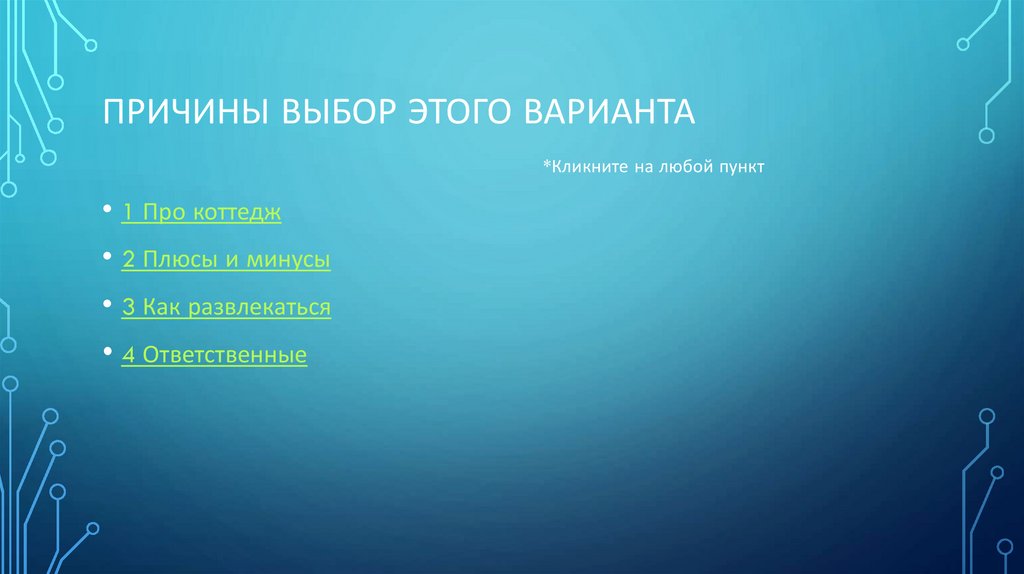 ПРИЧИНЫ ВЫБОР ЭТОГО ВАРИАНТА

*Кликните на любой пункт

• 1 Про коттедж

• 2 Плюсы и минусы

• 3 Как развлекаться

• 4 Ответственные